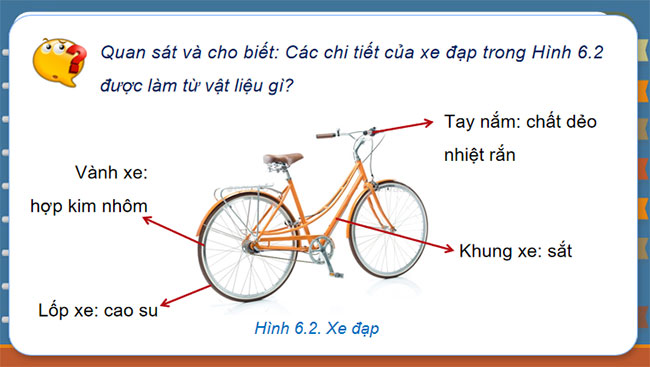 Quan sát và cho biết: Các chi tiết của xe đạp trong Hình 6.2 được làm từ vật liệu gì?

Tay nắm: chất dẻo nhiệt rắn

Vành xe: hợp kim nhôm

Khung xe: sắt

Lốp xe: cao su

Hình 6.2. Xe đạp